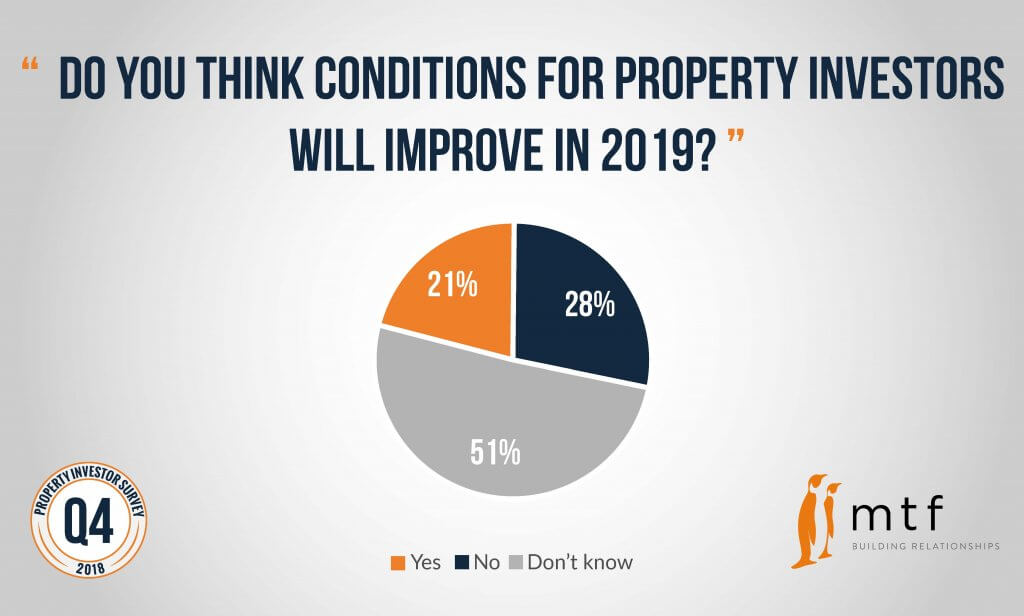 “ DO YOU THINK CONDITIONS FOR PROPERTY INVESTORS WILL IMPROVE IN 2019? ”

21%

28%

51%

PROPERTY INVESTOR SURVEY
Q4
2018

Yes No Don't know

mtf
BUILDING RELATIONSHIPS